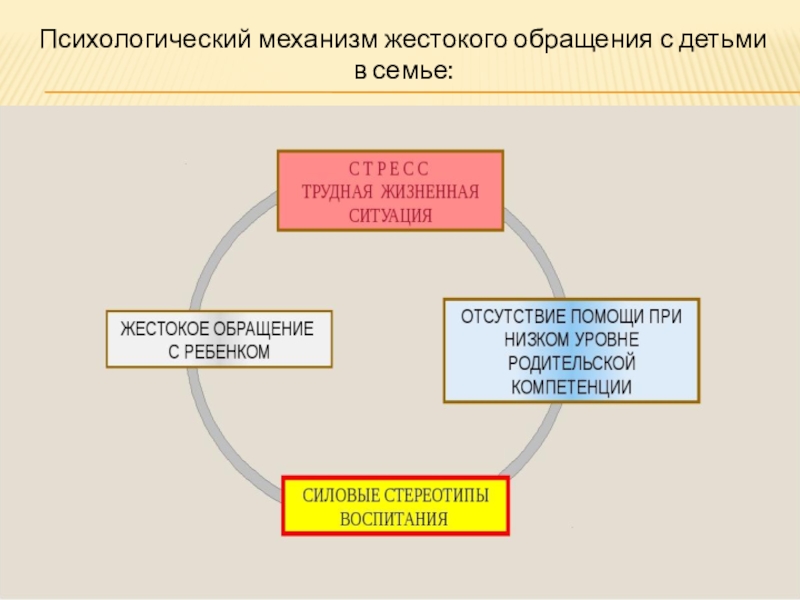 Психологический механизм жестокого обращения с детьми в семье:

С Т Р Е С С
ТРУДНАЯ ЖИЗНЕННАЯ СИТУАЦИЯ

ОТСУТСТВИЕ ПОМОЩИ ПРИ НИЗКОМ УРОВНЕ РОДИТЕЛЬСКОЙ КОМПЕТЕНЦИИ

СИЛОВЫЕ СТЕРЕОТИПЫ ВОСПИТАНИЯ

ЖЕСТОКОЕ ОБРАЩЕНИЕ С РЕБЕНКОМ